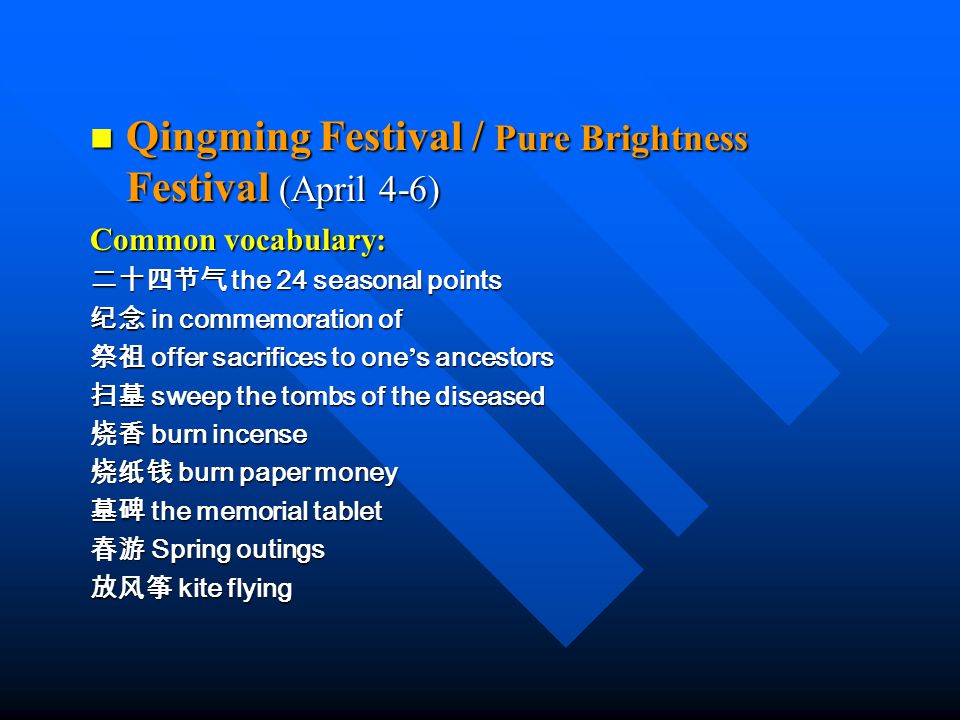 Qingming Festival / Pure Brightness Festival (April 4-6)

Common vocabulary:

二十四节气 the 24 seasonal points
纪念 in commemoration of
祭祖 offer sacrifices to one's ancestors
扫墓 sweep the tombs of the diseased
烧香 burn incense
烧纸钱 burn paper money
墓碑 the memorial tablet
春游 Spring outings
放风筝 kite flying